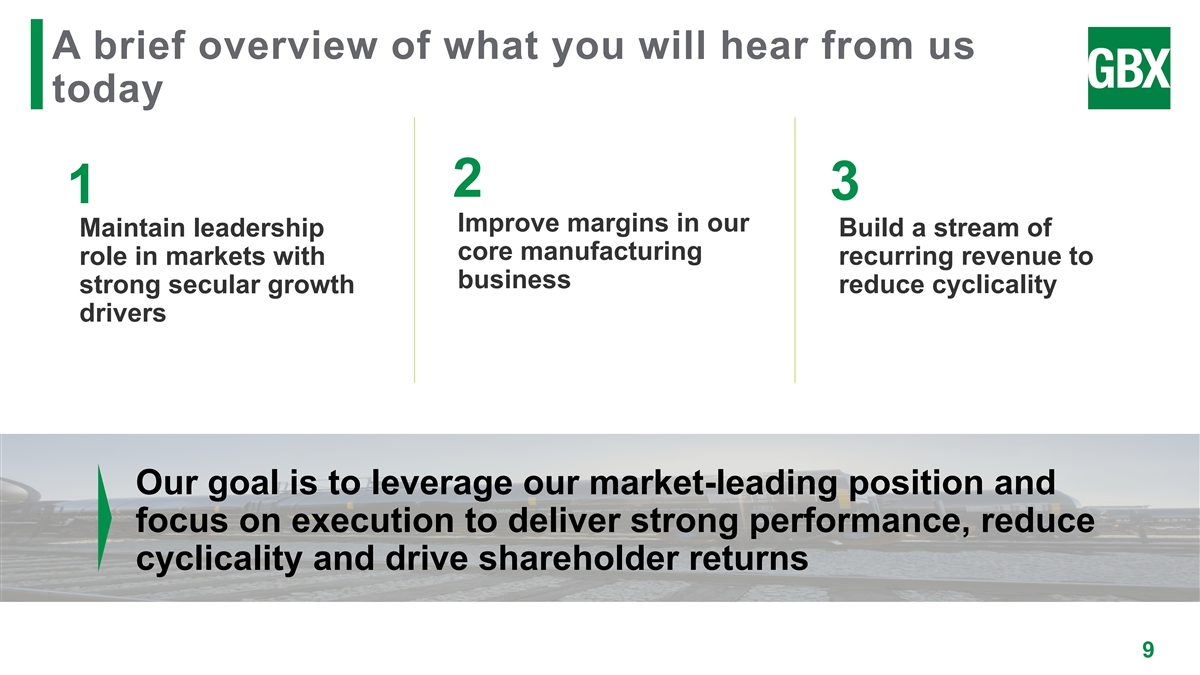 A brief overview of what you will hear from us today

GBX

1
Maintain leadership role in markets with strong secular growth drivers

2
Improve margins in our core manufacturing business

3
Build a stream of recurring revenue to reduce cyclicality

Our goal is to leverage our market-leading position and focus on execution to deliver strong performance, reduce cyclicality and drive shareholder returns

9